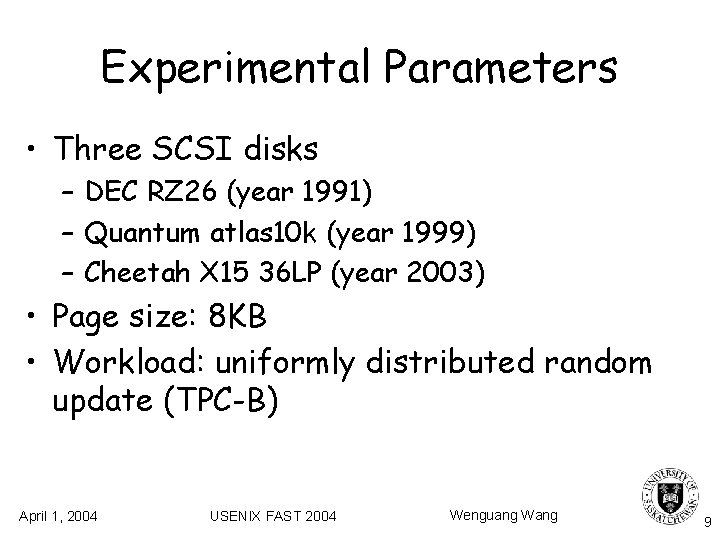 Experimental Parameters

• Three SCSI disks
– DEC RZ26 (year 1991)
– Quantum atlas10k (year 1999)
– Cheetah X15 36LP (year 2003)
• Page size: 8KB
• Workload: uniformly distributed random update (TPC-B)

April 1, 2004 USENIX FAST 2004 Wenguang Wang

UNIVERSITY OF SASKATCHEWAN

9